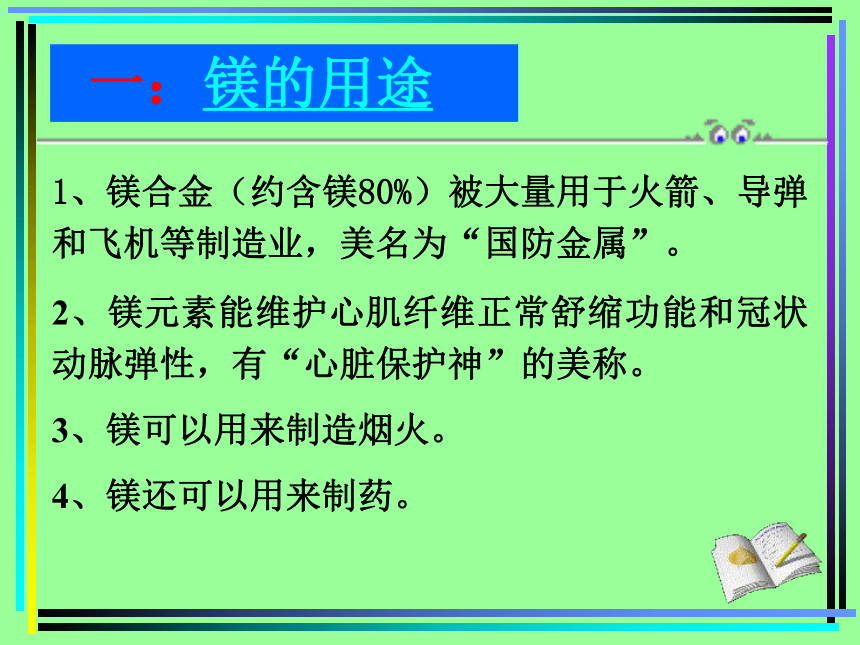 一：镁的用途

1、镁合金（约含镁80%）被大量用于火箭、导弹和飞机等制造业，美名为“国防金属”。

2、镁元素能维护心肌纤维正常舒缩功能和冠状动脉弹性，有“心脏保护神”的美称。

3、镁可以用来制造烟火。

4、镁还可以用来制药。